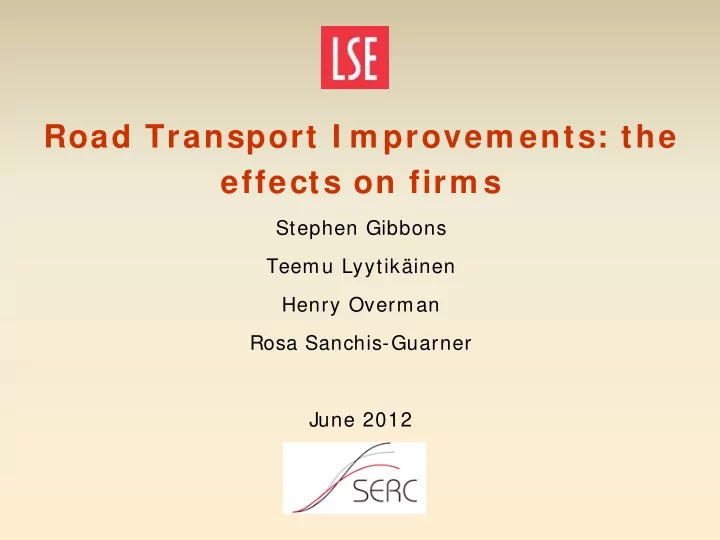 LSE

Road Transport Improvements: the effects on firms

Stephen Gibbons

Teemu Lyytikäinen

Henry Overman

Rosa Sanchis-Guarner

June 2012

SERC